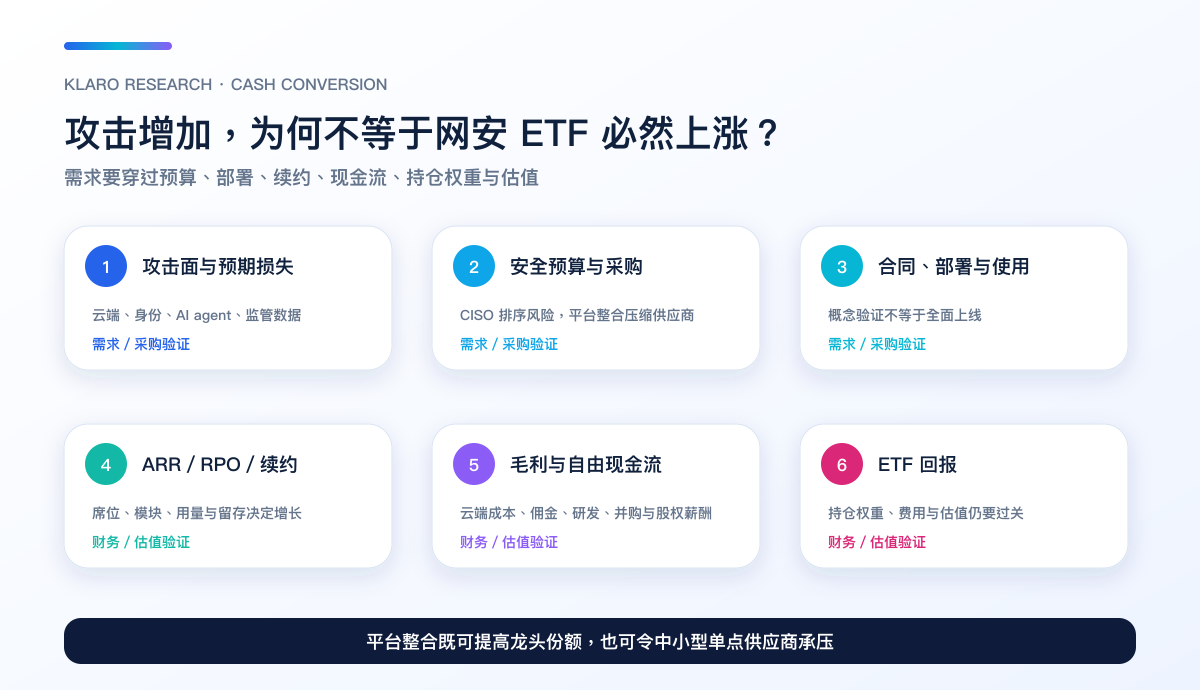 KLARO RESEARCH · CASH CONVERSION

攻击增加，为何不等于网安 ETF 必然上涨？

需求要穿过预算、部署、续约、现金流、持仓权重与估值

1 攻击面与预期损失
云端、身份、AI agent、监管数据
需求 / 采购验证

2 安全预算与采购
CISO 排序风险，平台整合压缩供应商
需求 / 采购验证

3 合同、部署与使用
概念验证不等于全面上线
需求 / 采购验证

4 ARR / RPO / 续约
席位、模块、用量与留存决定增长
财务 / 估值验证

5 毛利与自由现金流
云端成本、佣金、研发、并购与股权薪酬
财务 / 估值验证

6 ETF 回报
持仓权重、费用与估值仍要过关
财务 / 估值验证

平台整合既可提高龙头份额，也可令中小型单点供应商承压